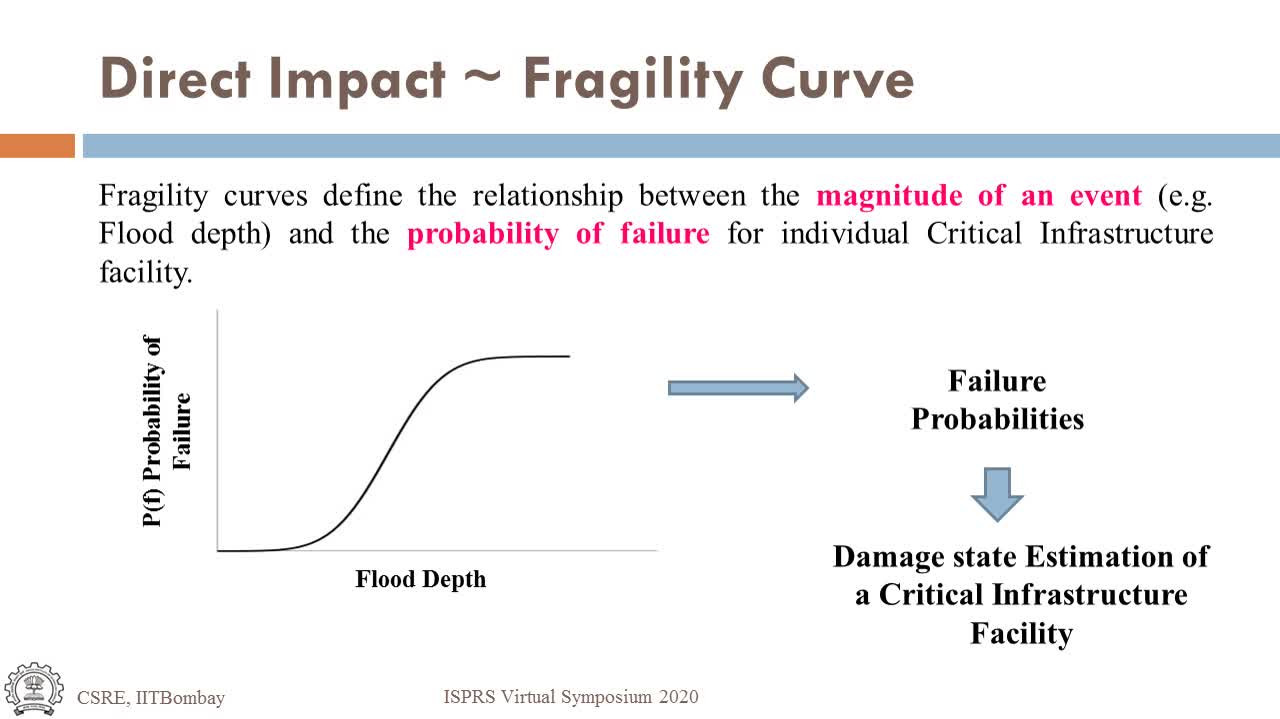 Direct Impact ~ Fragility Curve

Fragility curves define the relationship between the magnitude of an event (e.g. Flood depth) and the probability of failure for individual Critical Infrastructure facility.

P(f) Probability of Failure

Flood Depth

Failure Probabilities

Damage state Estimation of a Critical Infrastructure Facility

CSRE, IITBombay

ISPRS Virtual Symposium 2020